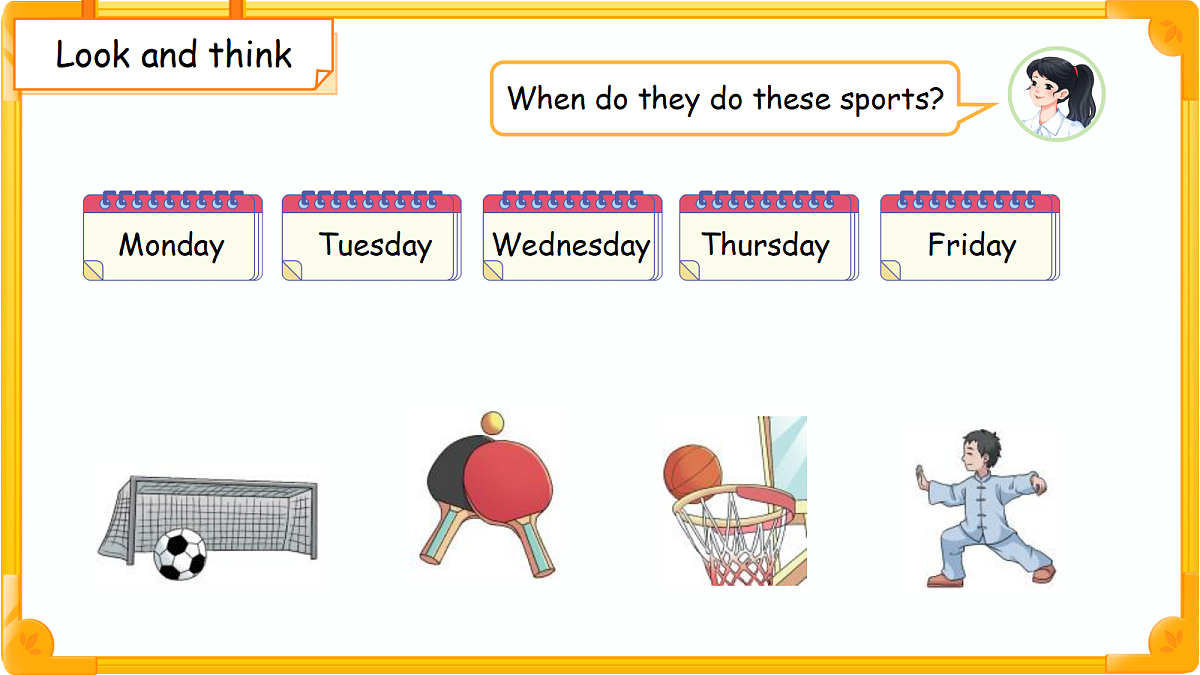 Look and think

When do they do these sports?

Monday

Tuesday

Wednesday

Thursday

Friday